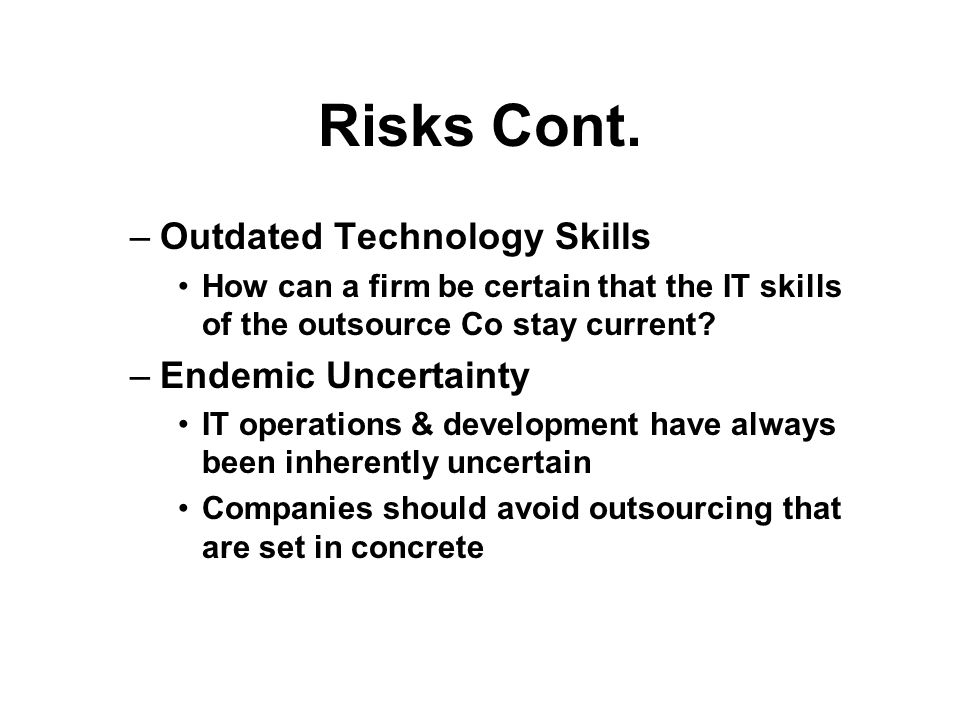 Risks Cont.

– Outdated Technology Skills

• How can a firm be certain that the IT skills of the outsource Co stay current?

– Endemic Uncertainty

• IT operations & development have always been inherently uncertain

• Companies should avoid outsourcing that are set in concrete